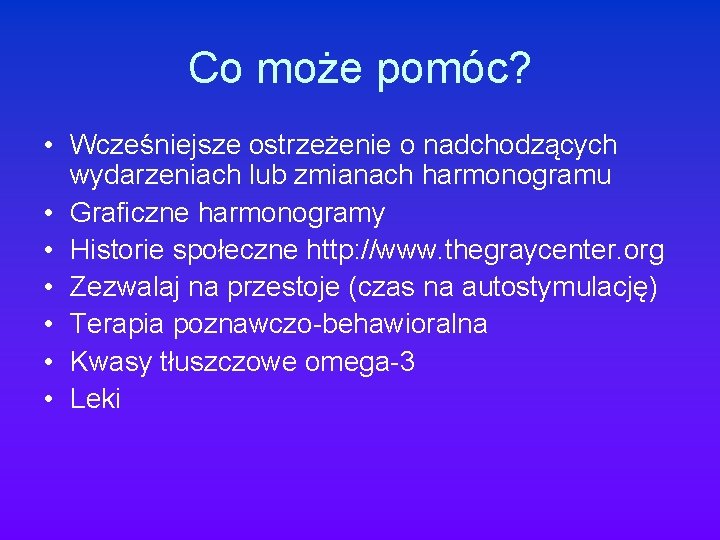 Co może pomóc?

• Wcześniejsze ostrzeżenie o nadchodzących wydarzeniach lub zmianach harmonogramu
• Graficzne harmonogramy
• Historie społeczne http://www.thegraycenter.org
• Zezwalaj na przestoje (czas na autostymulację)
• Terapia poznawczo-behawioralna
• Kwasy tłuszczowe omega-3
• Leki